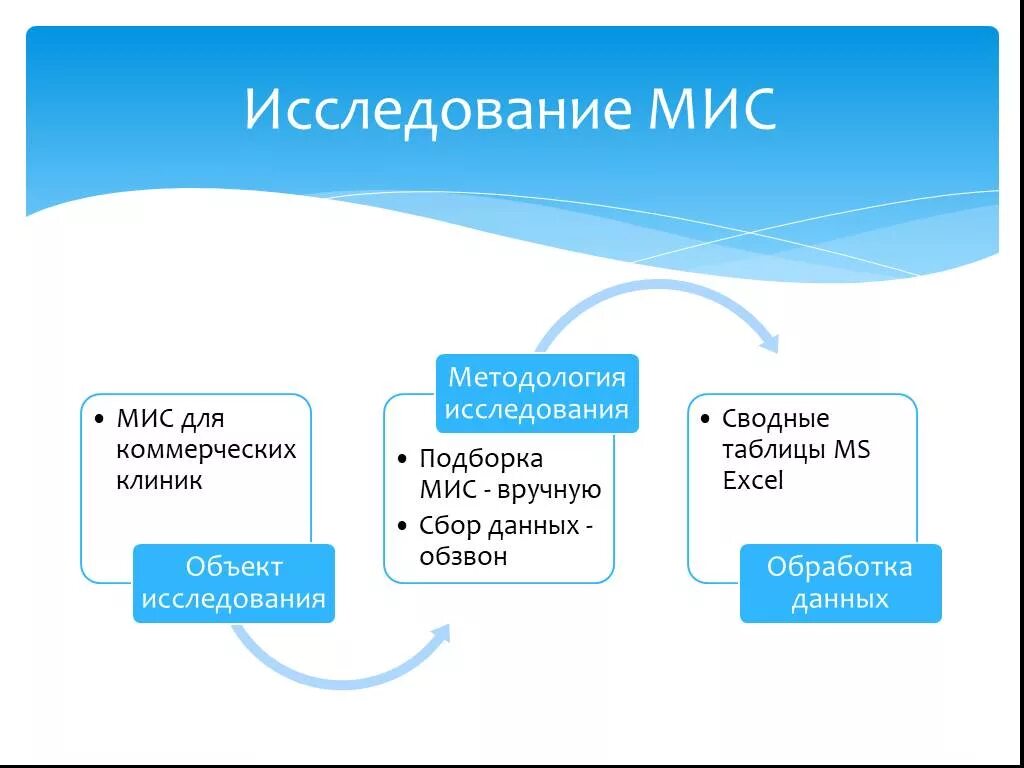 Исследование МИС

• МИС для коммерческих клиник

Объект исследования

Методология исследования

• Подборка МИС - вручную
• Сбор данных - обзвон

• Сводные таблицы MS Excel

Обработка данных